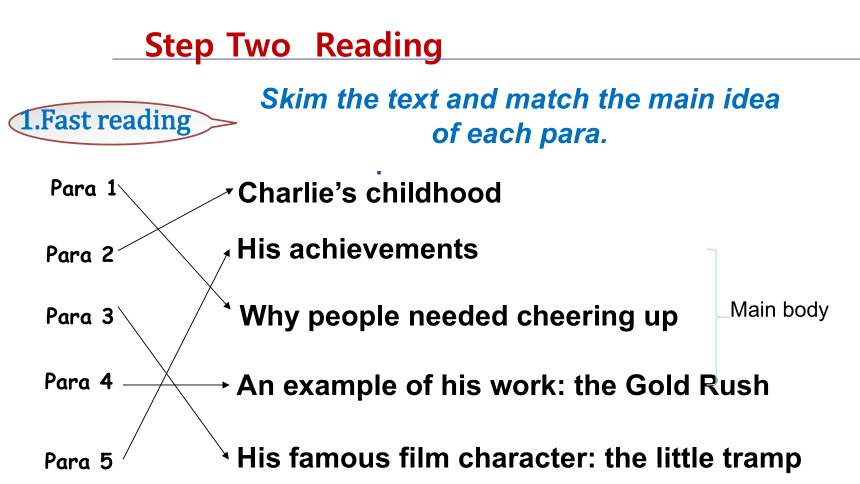 Step Two Reading

1.Fast reading

Skim the text and match the main idea of each para.

Para 1
Para 2
Para 3
Para 4
Para 5

Charlie's childhood
His achievements
Why people needed cheering up
An example of his work: the Gold Rush
His famous film character: the little tramp

Main body